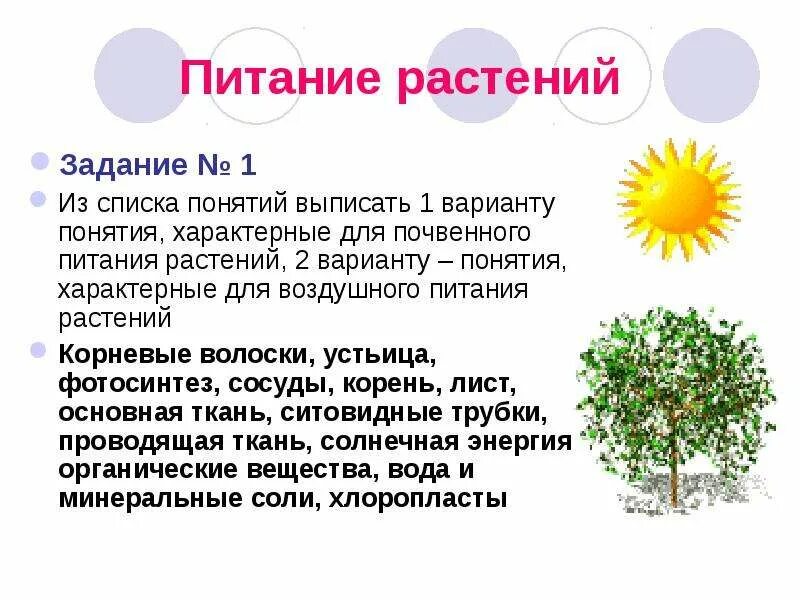 Питание растений

Задание № 1

Из списка понятий выписать 1 варианту понятия, характерные для почвенного питания растений, 2 варианту – понятия, характерные для воздушного питания растений

Корневые волоски, устьица, фотосинтез, сосуды, корень, лист, основная ткань, ситовидные трубки, проводящая ткань, солнечная энергия органические вещества, вода и минеральные соли, хлоропласты